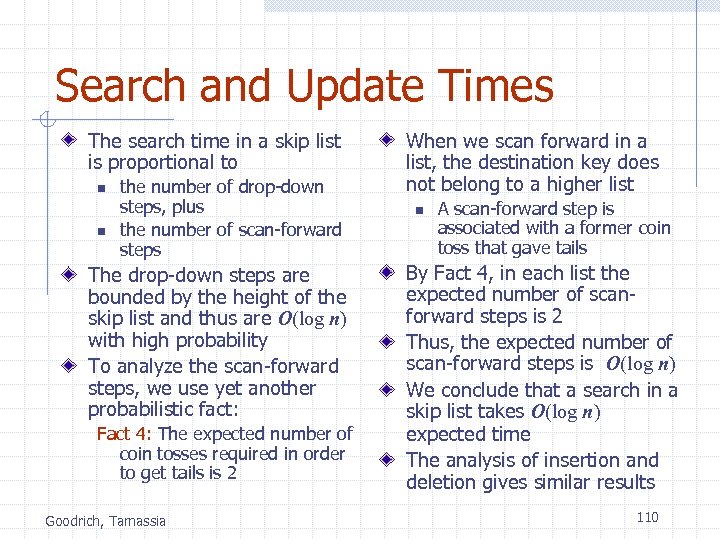 Search and Update Times

The search time in a skip list is proportional to

the number of drop-down steps, plus

the number of scan-forward steps

The drop-down steps are bounded by the height of the skip list and thus are $O(\log n)$ with high probability

To analyze the scan-forward steps, we use yet another probabilistic fact:

Fact 4: The expected number of coin tosses required in order to get tails is 2

When we scan forward in a list, the destination key does not belong to a higher list

A scan-forward step is associated with a former coin toss that gave tails

By Fact 4, in each list the expected number of scan-forward steps is 2

Thus, the expected number of scan-forward steps is $O(\log n)$

We conclude that a search in a skip list takes $O(\log n)$ expected time

The analysis of insertion and deletion gives similar results

Goodrich, Tamassia

110